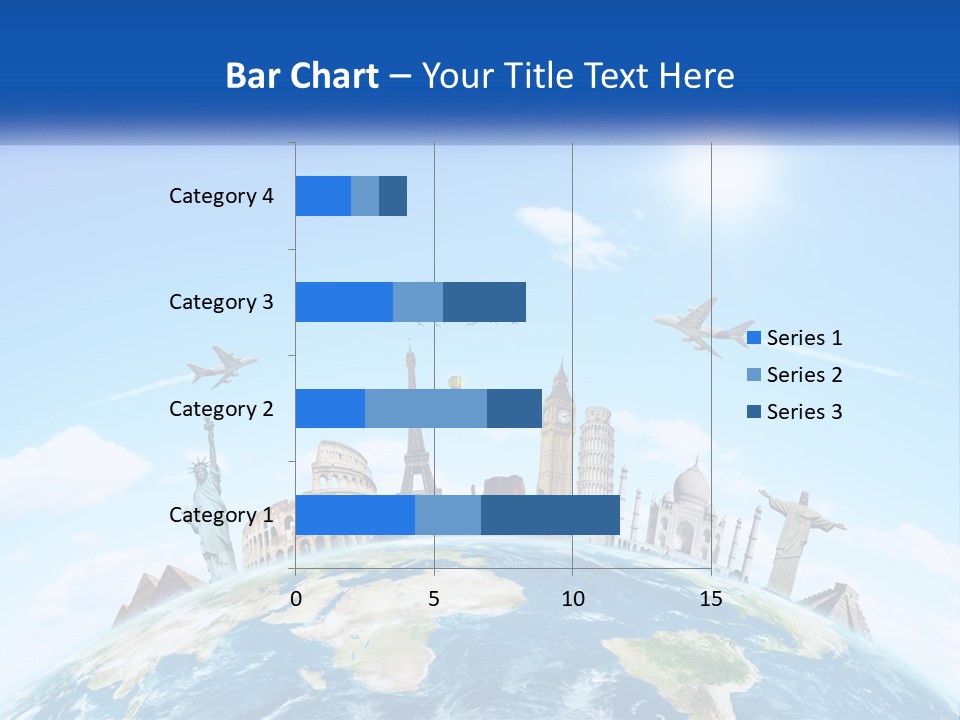 Bar Chart – Your Title Text Here

Category 4
Category 3
Category 2
Category 1

0
5
10
15

Series 1
Series 2
Series 3